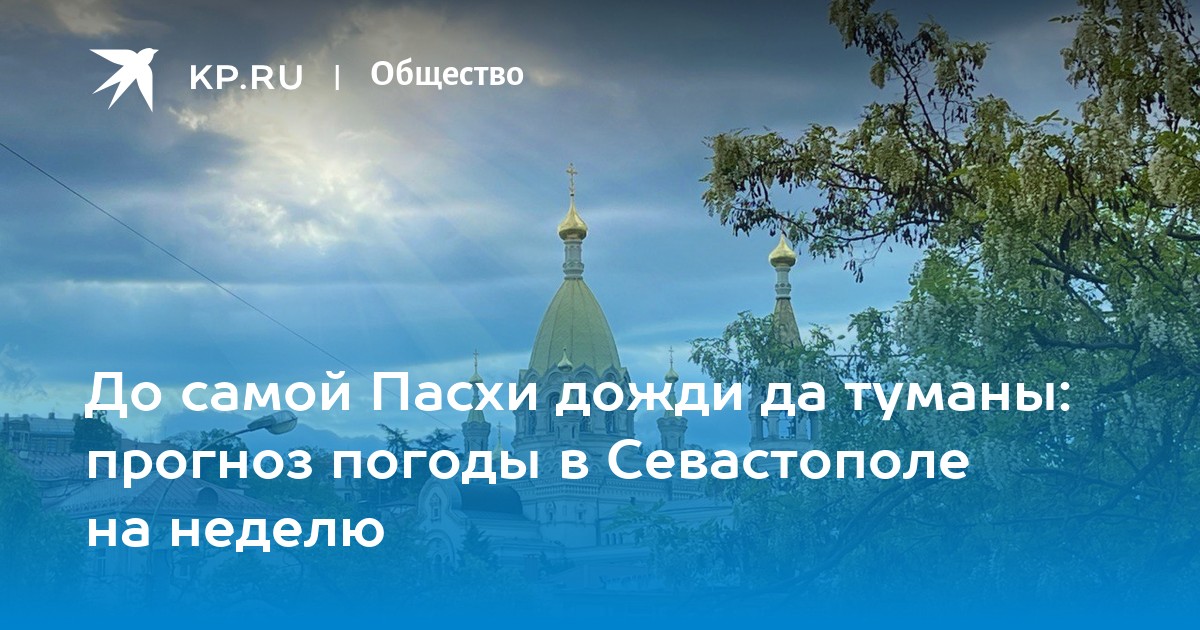 KP.RU | Общество

До самой Пасхи дожди да туманы: прогноз погоды в Севастополе на неделю